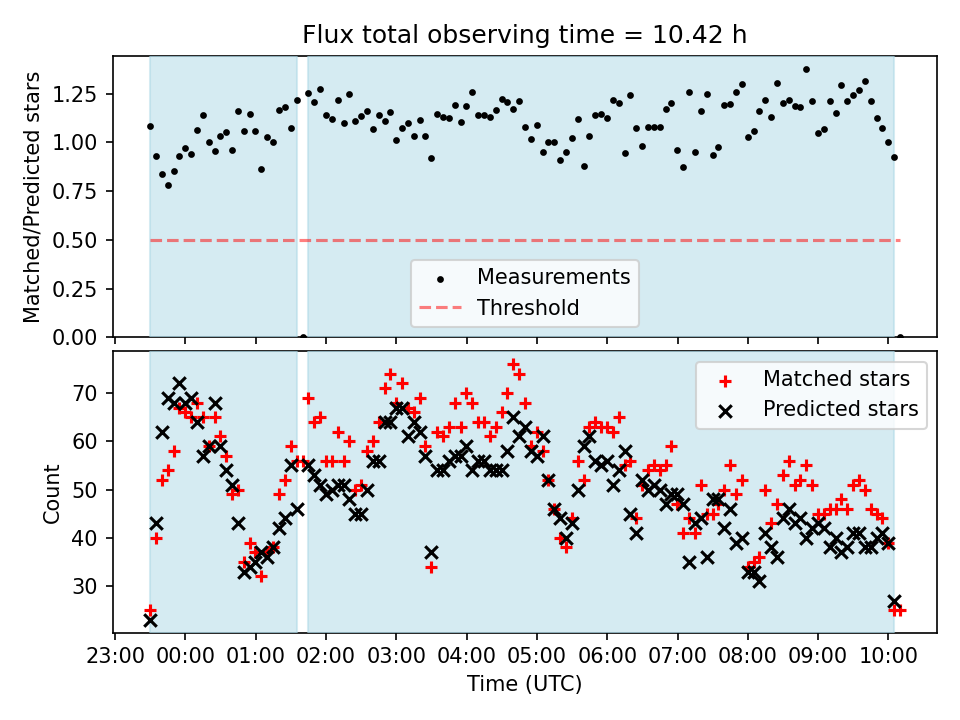 Flux total observing time = 10.42 h

Matched/Predicted stars

1.25
1.00
0.75
0.50
0.25
0.00

Measurements
Threshold

Count

70
60
50
40
30

Matched stars
Predicted stars

23:00 00:00 01:00 02:00 03:00 04:00 05:00 06:00 07:00 08:00 09:00 10:00

Time (UTC)